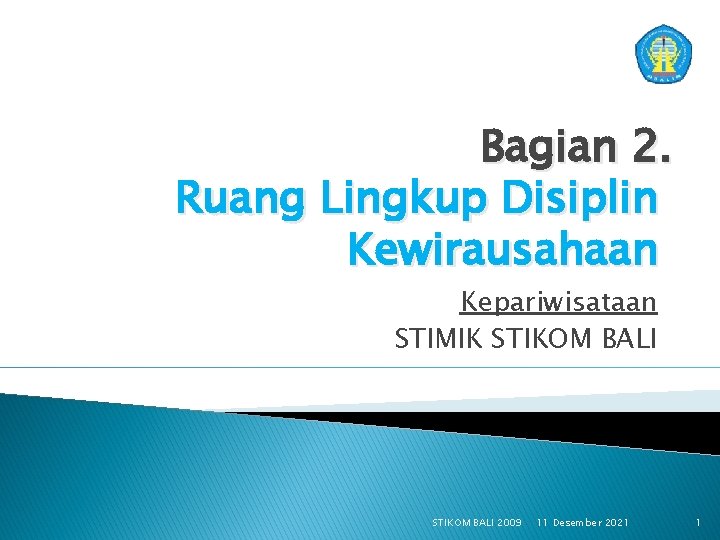 Bagian 2.
Ruang Lingkup Disiplin Kewirausahaan

Kepariwisataan
STIMIK STIKOM BALI

STIKOM BALI 2009 11 Desember 2021 1